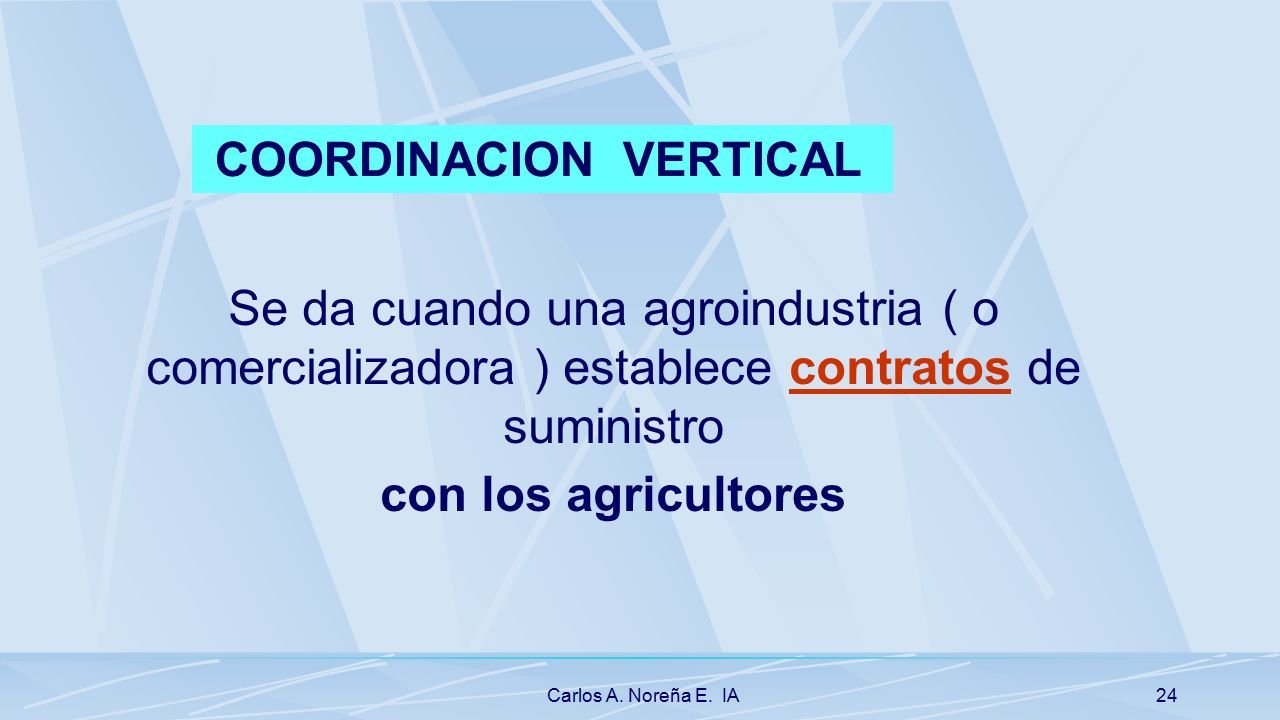 COORDINACION VERTICAL

Se da cuando una agroindustria ( o comercializadora ) establece contratos de suministro

con los agricultores

Carlos A. Noreña E. IA

24